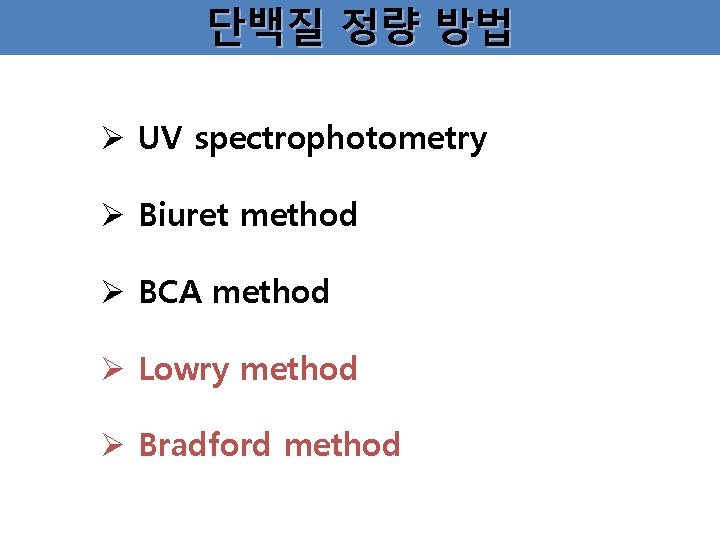 단백질 정량 방법

➢ UV spectrophotometry

➢ Biuret method

➢ BCA method

➢ Lowry method

➢ Bradford method